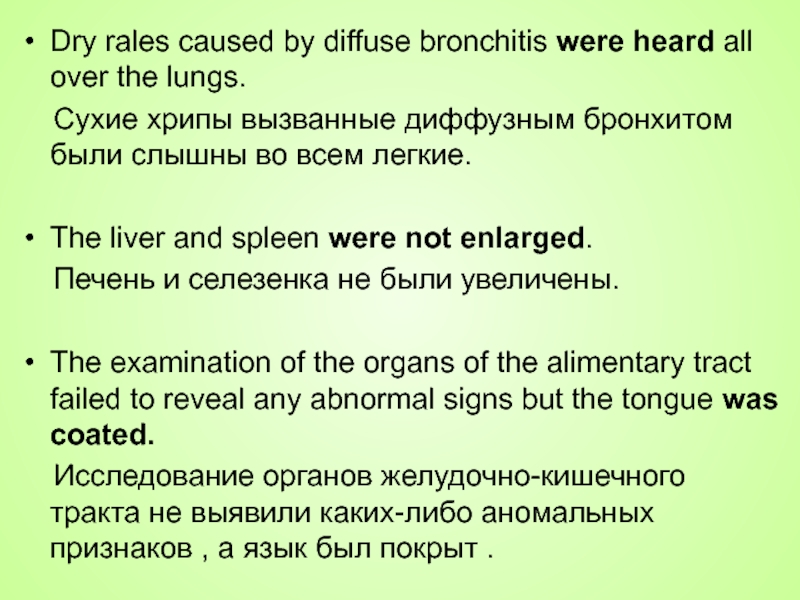 • Dry rales caused by diffuse bronchitis were heard all over the lungs.

Сухие хрипы вызванные диффузным бронхитом были слышны во всем легкие.

• The liver and spleen were not enlarged.

Печень и селезенка не были увеличены.

• The examination of the organs of the alimentary tract failed to reveal any abnormal signs but the tongue was coated.

Исследование органов желудочно-кишечного тракта не выявили каких-либо аномальных признаков , а язык был покрыт .